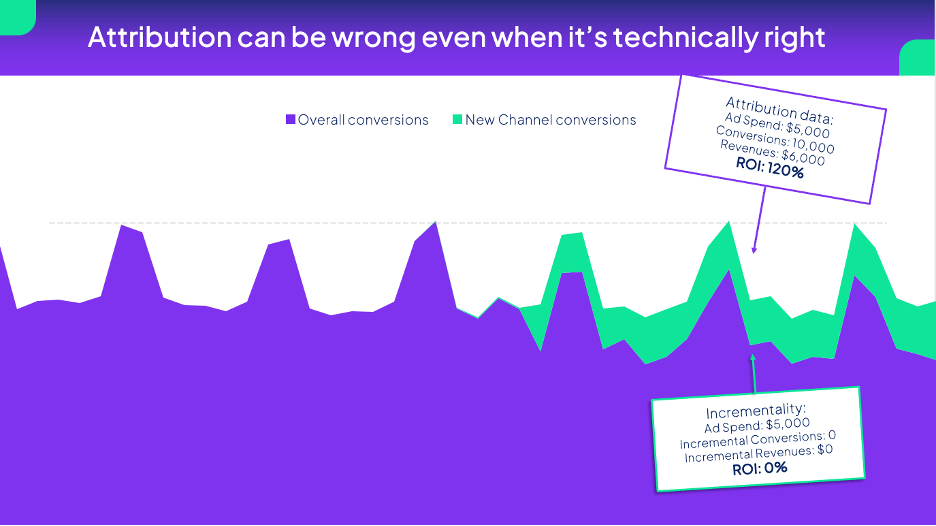 Attribution can be wrong even when it's technically right

Overall conversions New Channel conversions

Attribution data:
Ad Spend: $5,000
Conversions: 10,000
Revenues: $6,000
ROI: 120%

Incrementality:
Ad Spend: $5,000
Incremental Conversions: 0
Incremental Revenues: $0
ROI: 0%